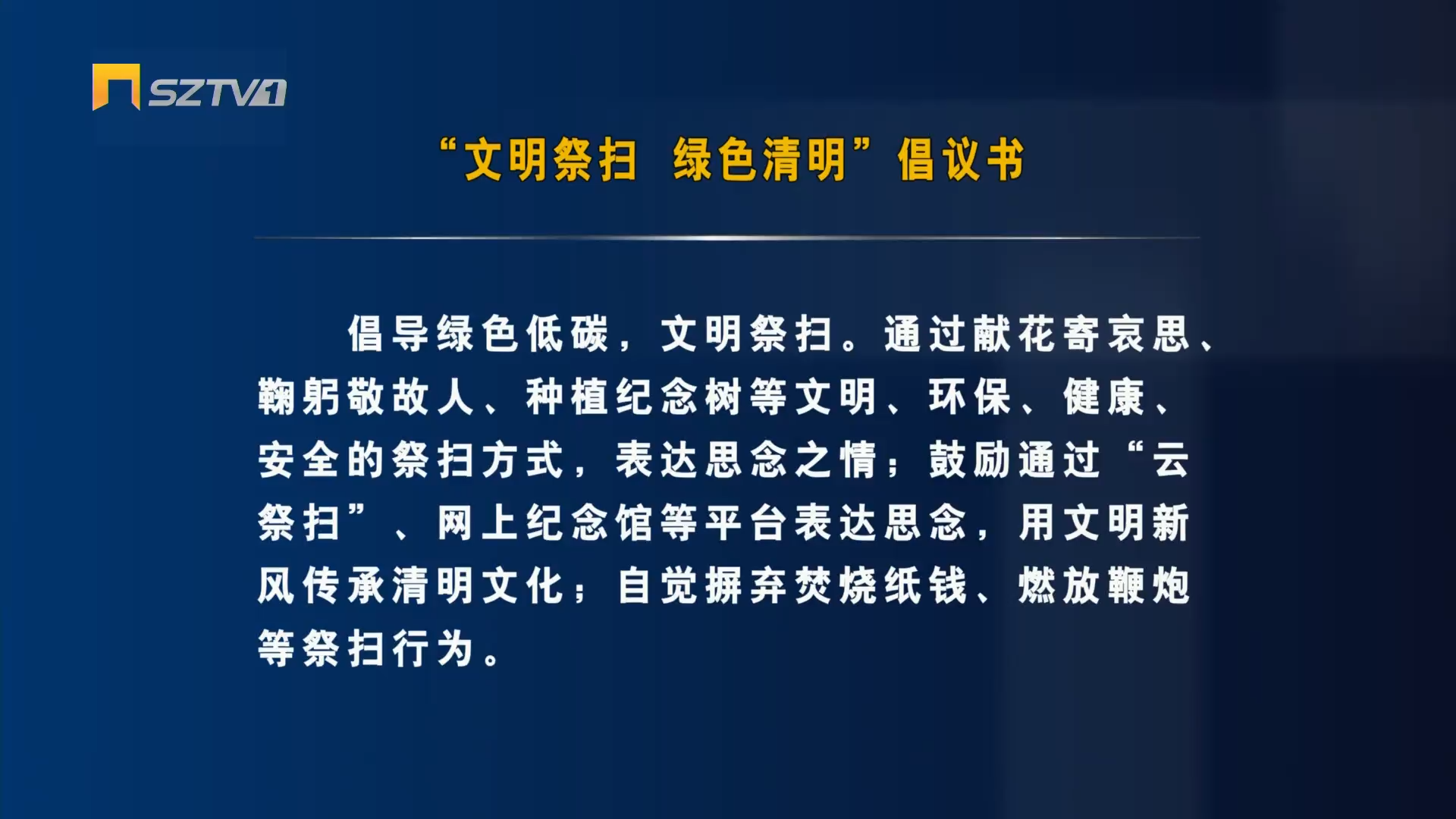 SZTV1

“文明祭扫 绿色清明”倡议书

倡导绿色低碳，文明祭扫。通过献花寄哀思、鞠躬敬故人、种植纪念树等文明、环保、健康、安全的祭扫方式，表达思念之情；鼓励通过“云祭扫”、网上纪念馆等平台表达思念，用文明新风传承清明文化；自觉摒弃焚烧纸钱、燃放鞭炮等祭扫行为。